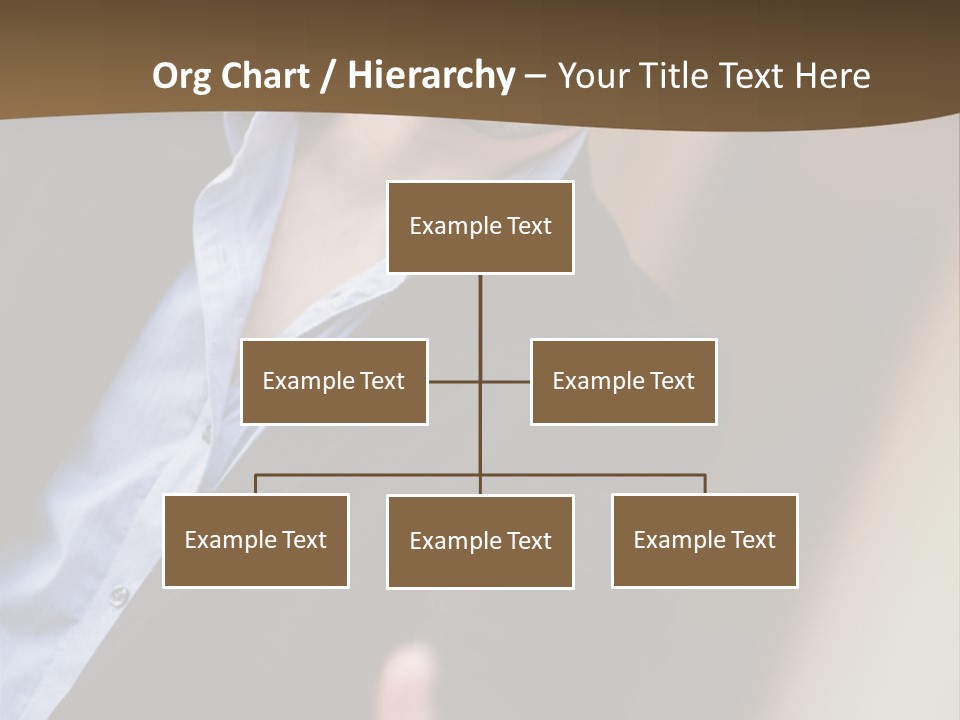 Org Chart / Hierarchy – Your Title Text Here

Example Text

Example Text

Example Text

Example Text

Example Text

Example Text